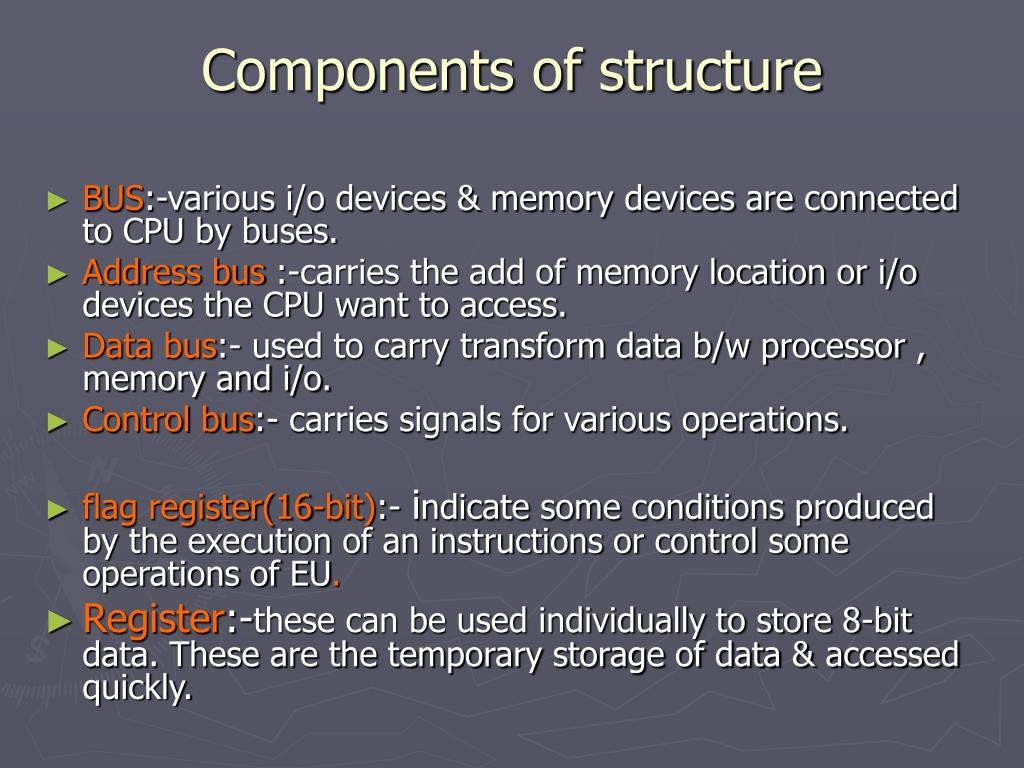 Components of structure

► BUS:-various i/o devices & memory devices are connected to CPU by buses.
► Address bus :-carries the add of memory location or i/o devices the CPU want to access.
► Data bus:- used to carry transform data b/w processor , memory and i/o.
► Control bus:- carries signals for various operations.

► flag register(16-bit):- indicate some conditions produced by the execution of an instructions or control some operations of EU.
► Register:-these can be used individually to store 8-bit data. These are the temporary storage of data & accessed quickly.